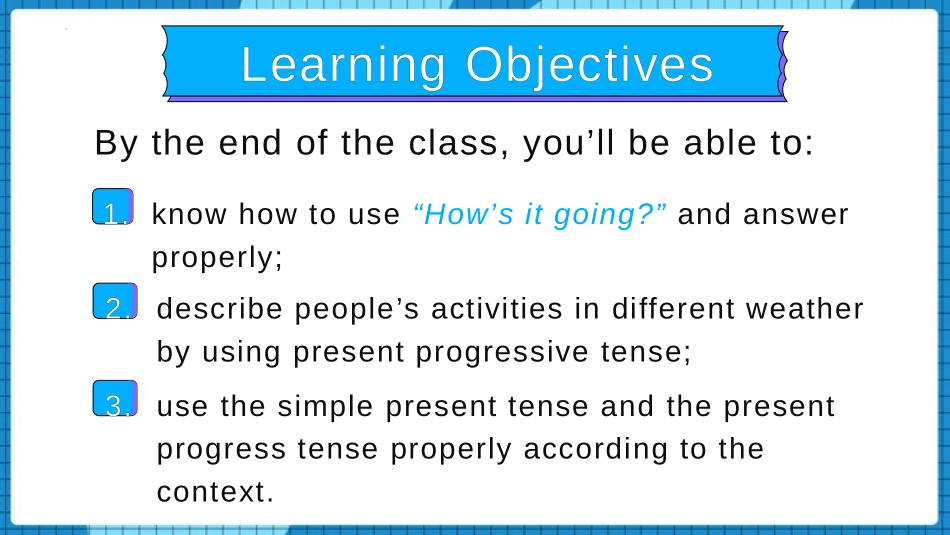 Learning Objectives

By the end of the class, you’ll be able to:

1. know how to use “How’s it going?” and answer properly;

2. describe people’s activities in different weather by using present progressive tense;

3. use the simple present tense and the present progress tense properly according to the context.